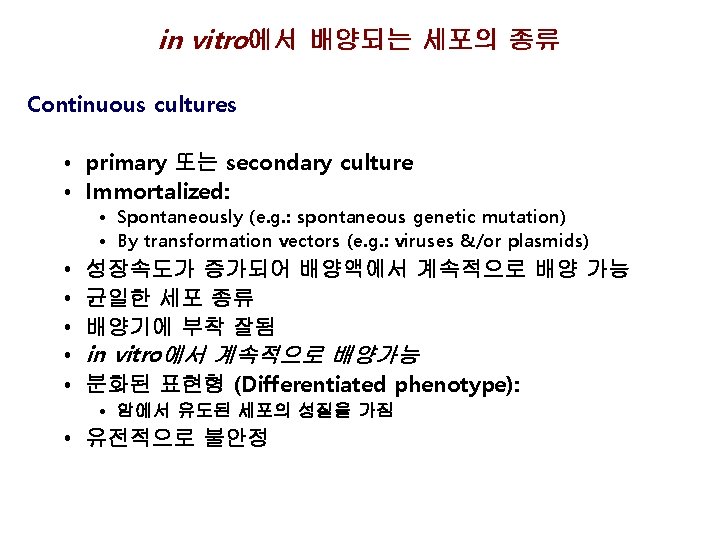 in vitro에서 배양되는 세포의 종류

Continuous cultures

• primary 또는 secondary culture
• Immortalized:
  • Spontaneously (e.g.: spontaneous genetic mutation)
  • By transformation vectors (e.g.: viruses &/or plasmids)
• 성장속도가 증가되어 배양액에서 계속적으로 배양 가능
• 균일한 세포 종류
• 배양기에 부착 잘됨
• in vitro에서 계속적으로 배양가능
• 분화된 표현형 (Differentiated phenotype):
  • 암에서 유도된 세포의 성질을 가짐
• 유전적으로 불안정